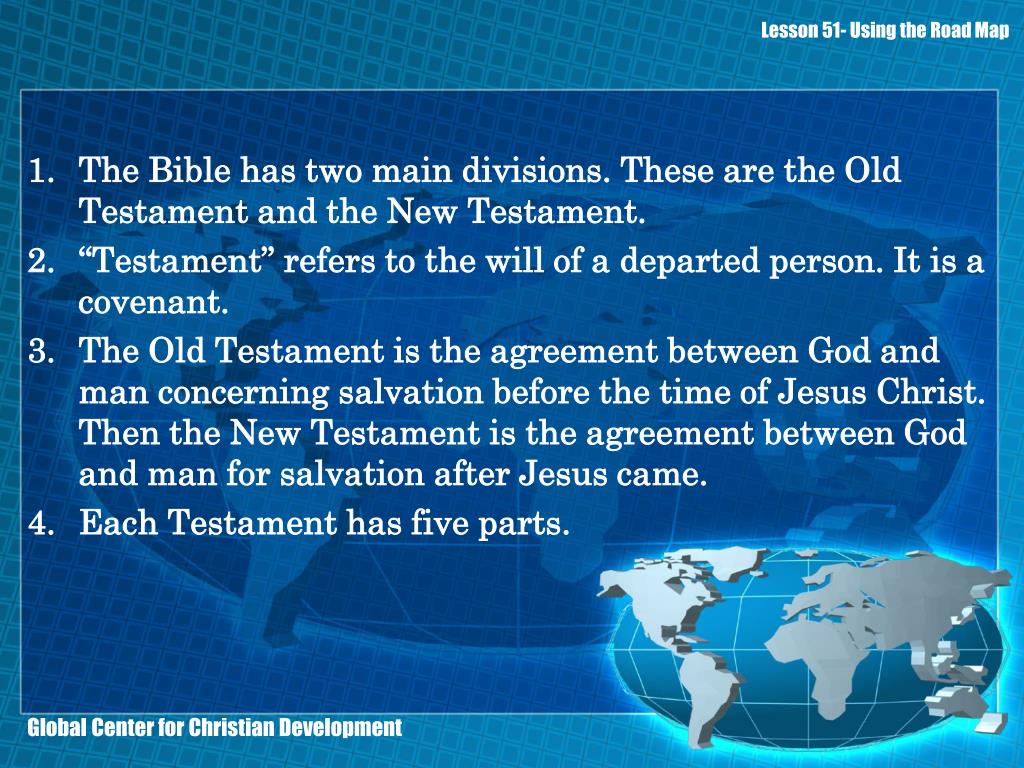 Lesson 51- Using the Road Map

1. The Bible has two main divisions. These are the Old Testament and the New Testament.
2. “Testament” refers to the will of a departed person. It is a covenant.
3. The Old Testament is the agreement between God and man concerning salvation before the time of Jesus Christ. Then the New Testament is the agreement between God and man for salvation after Jesus came.
4. Each Testament has five parts.

Global Center for Christian Development